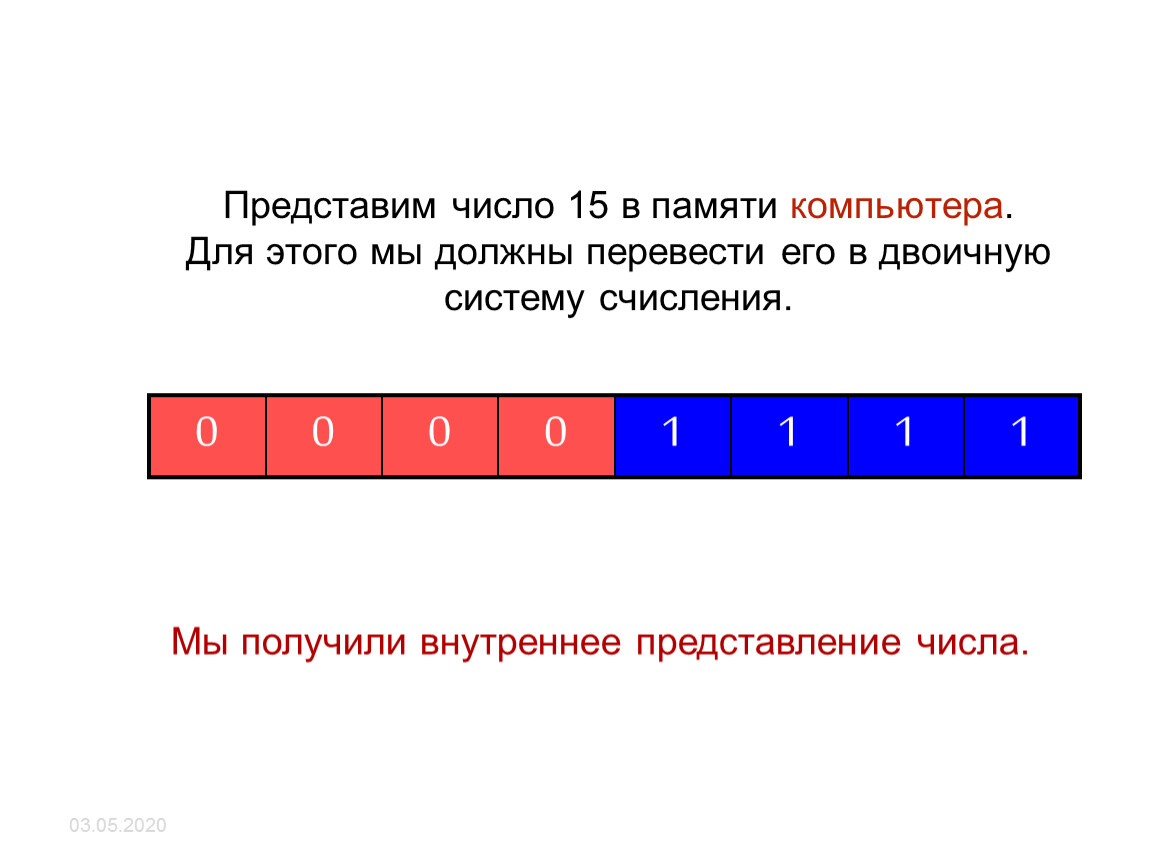 Представим число 15 в памяти компьютера. Для этого мы должны перевести его в двоичную систему счисления.

| 0 | 0 | 0 | 0 | 1 | 1 | 1 | 1 |
|---|---|---|---|---|---|---|---|

Мы получили внутреннее представление числа.

03.05.2020